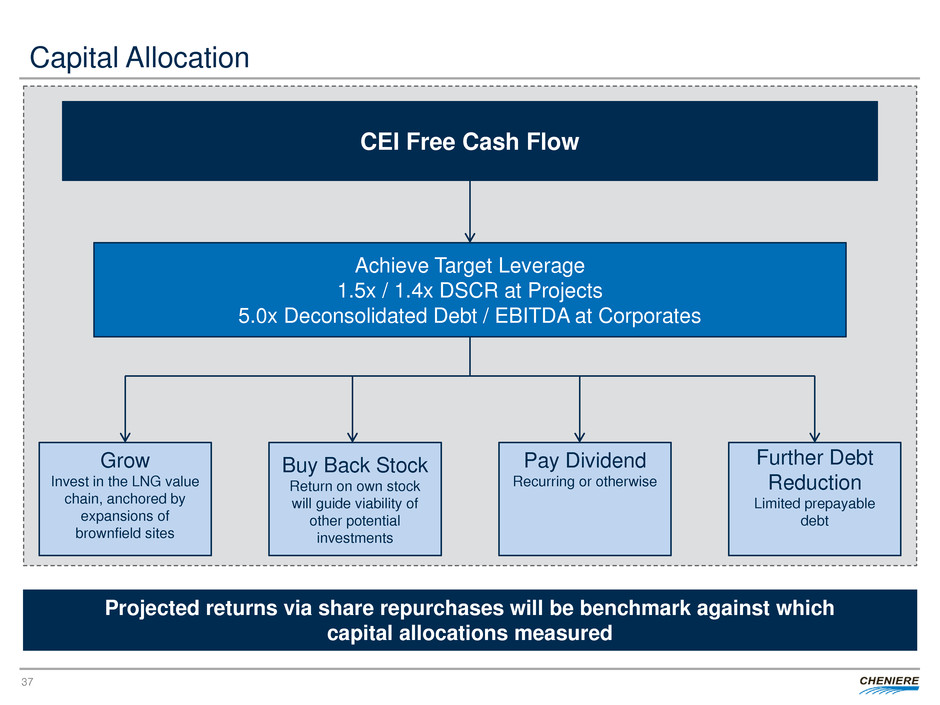 Capital Allocation

CEI Free Cash Flow

Achieve Target Leverage
1.5x / 1.4x DSCR at Projects
5.0x Deconsolidated Debt / EBITDA at Corporates

Grow
Invest in the LNG value chain, anchored by expansions of brownfield sites

Buy Back Stock
Return on own stock will guide viability of other potential investments

Pay Dividend
Recurring or otherwise

Further Debt Reduction
Limited prepayable debt

Projected returns via share repurchases will be benchmark against which capital allocations measured

37

CHENIERE